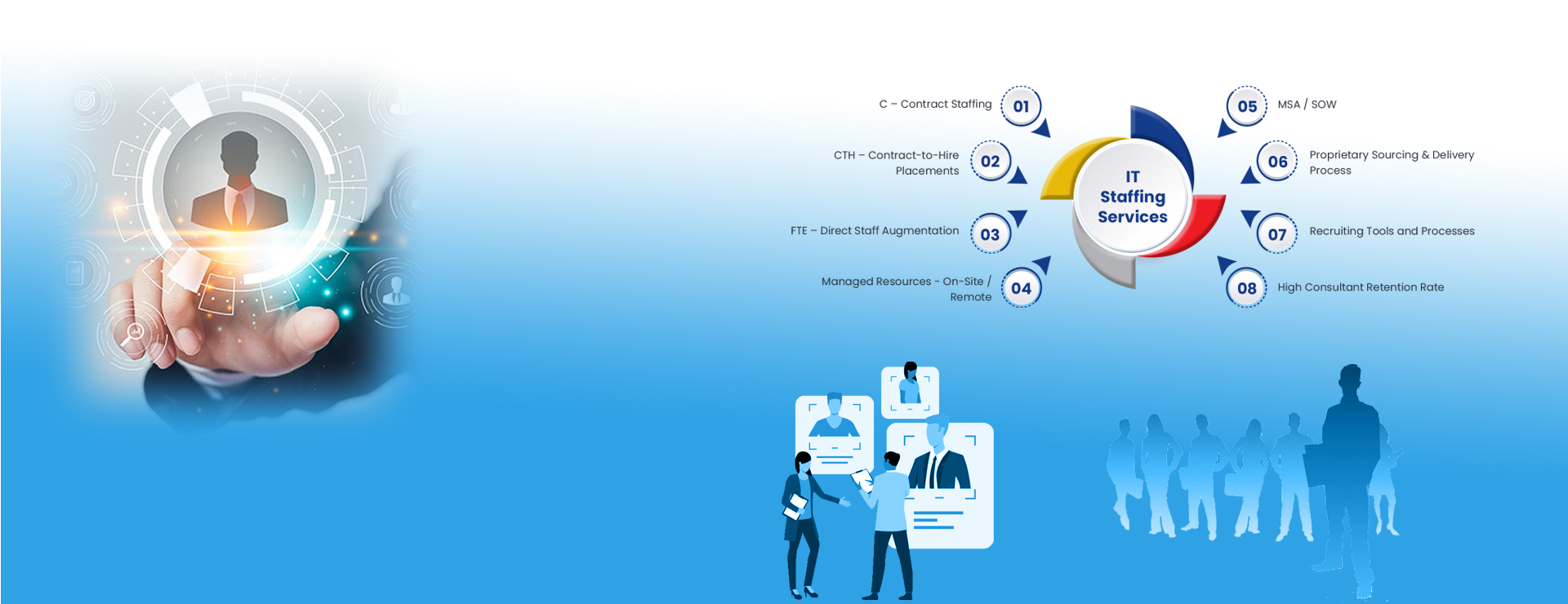 C – Contract Staffing
01

CTH – Contract-to-Hire Placements
02

FTE – Direct Staff Augmentation
03

Managed Resources - On-Site / Remote
04

IT Staffing Services

05
MSA / SOW

06
Proprietary Sourcing & Delivery Process

07
Recruiting Tools and Processes

08
High Consultant Retention Rate